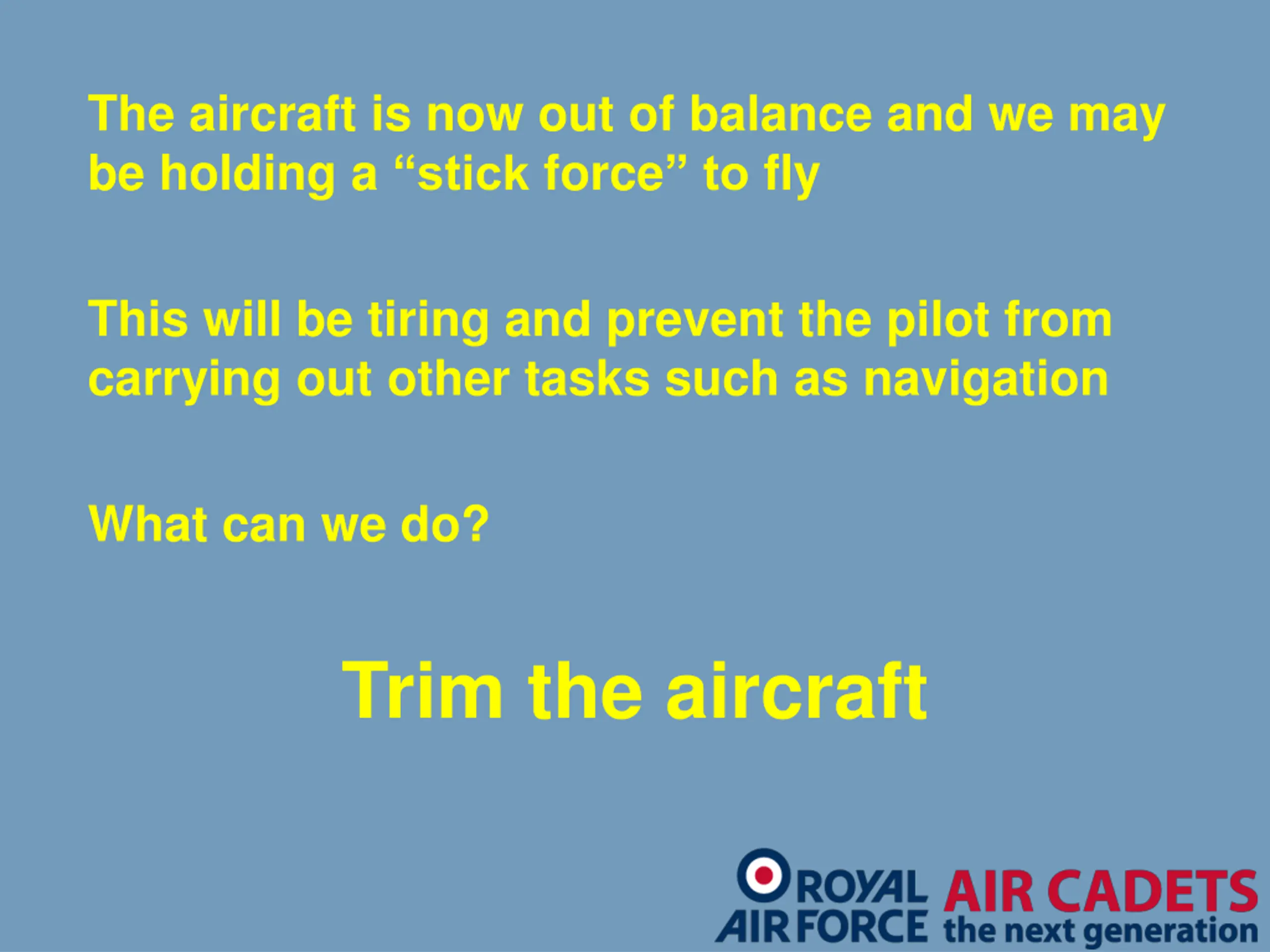 The aircraft is now out of balance and we may be holding a “stick force” to fly

This will be tiring and prevent the pilot from carrying out other tasks such as navigation

What can we do?

Trim the aircraft

ROYAL AIR FORCE AIR CADETS the next generation